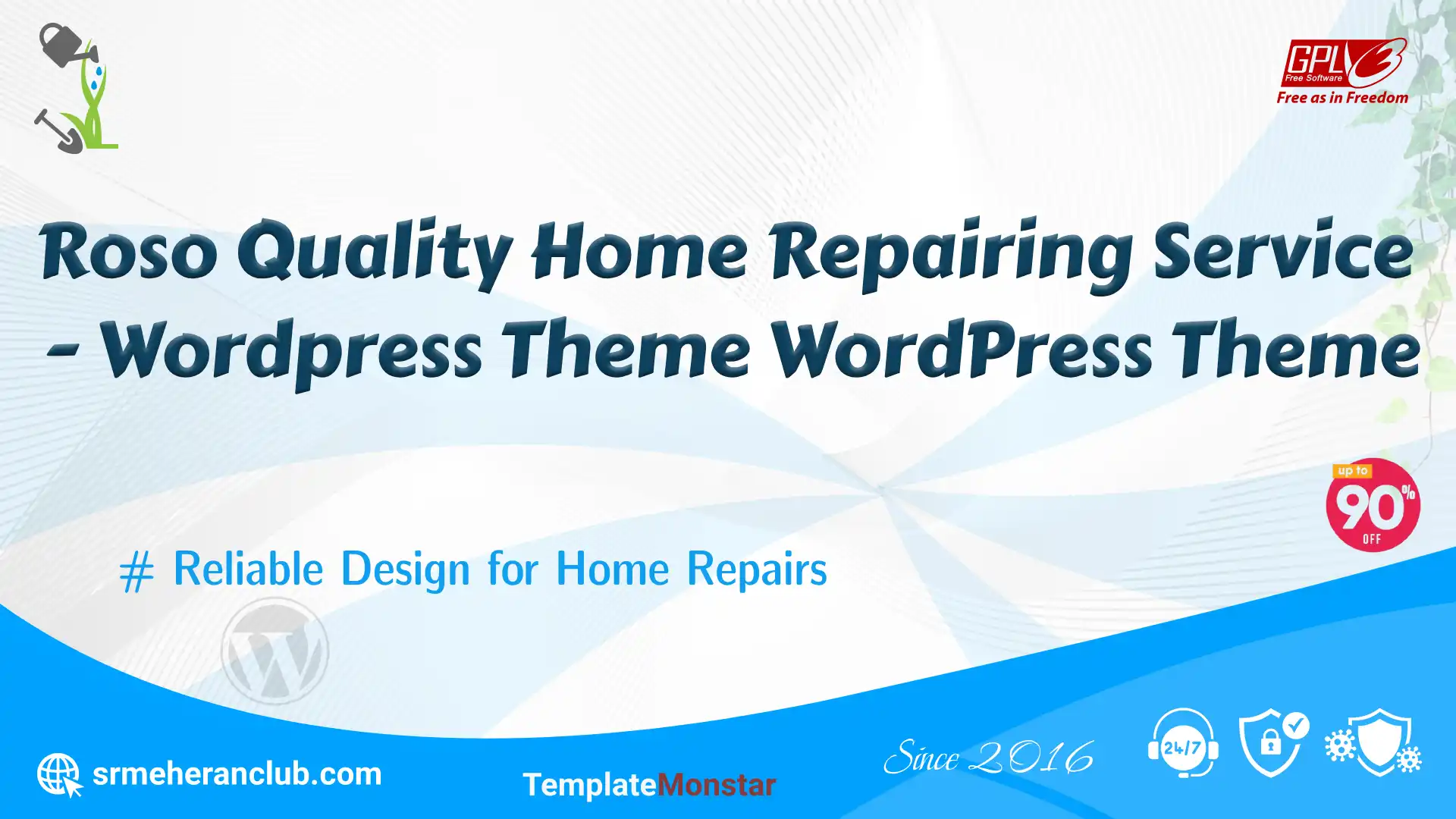 GPLv3
Free Software
Free as in Freedom

Roso Quality Home Repairing Service - Wordpress Theme WordPress Theme

up to
90%
OFF

# Reliable Design for Home Repairs

srmeheranclub.com

TemplateMonstar

Since 2016

24/7